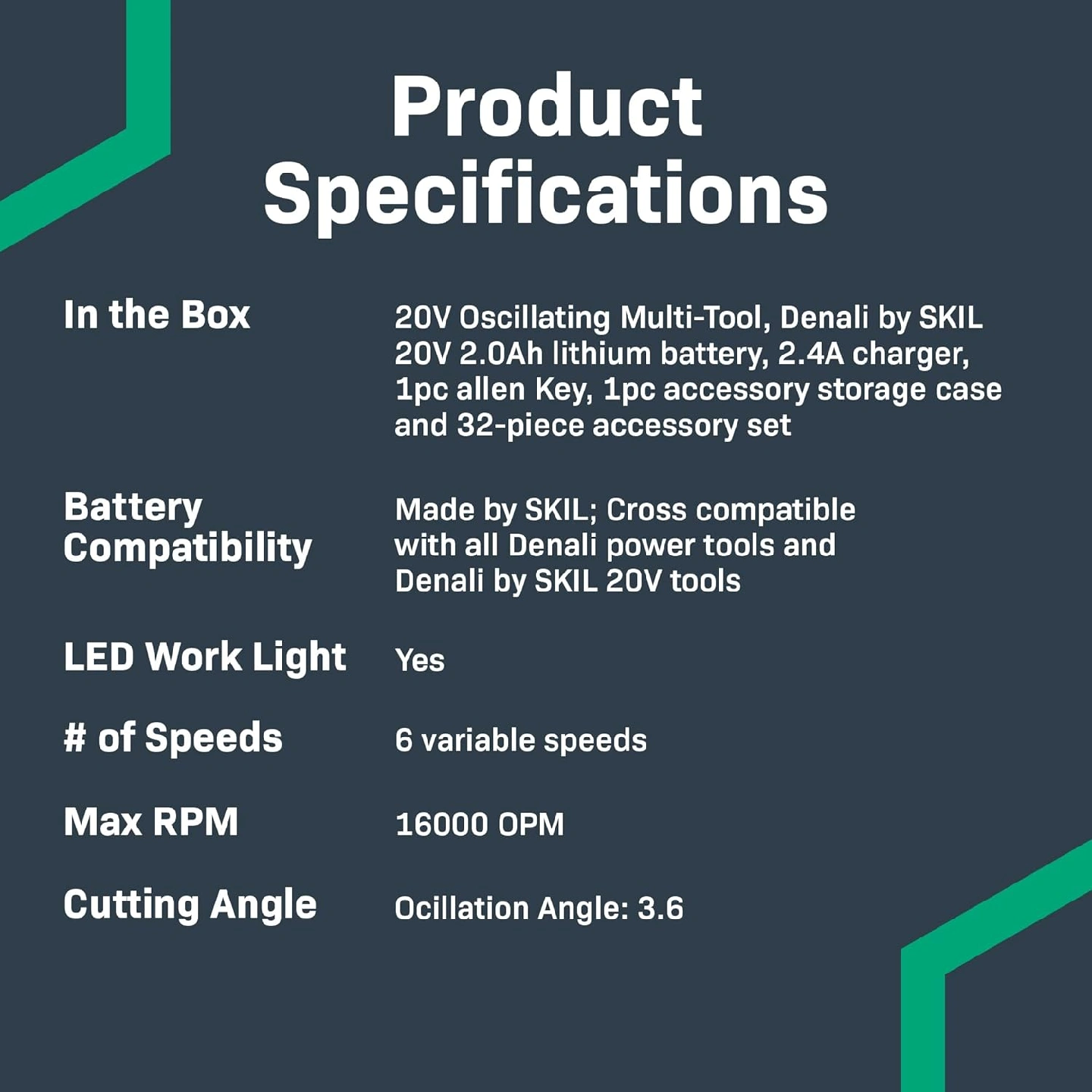 Product Specifications

| | |
|---|---|
| In the Box | 20V Oscillating Multi-Tool, Denali by SKIL 20V 2.0Ah lithium battery, 2.4A charger, 1pc allen Key, 1pc accessory storage case and 32-piece accessory set |
| Battery Compatibility | Made by SKIL; Cross compatible with all Denali power tools and Denali by SKIL 20V tools |
| LED Work Light | Yes |
| # of Speeds | 6 variable speeds |
| Max RPM | 16000 OPM |
| Cutting Angle | Ocillation Angle: 3.6 |